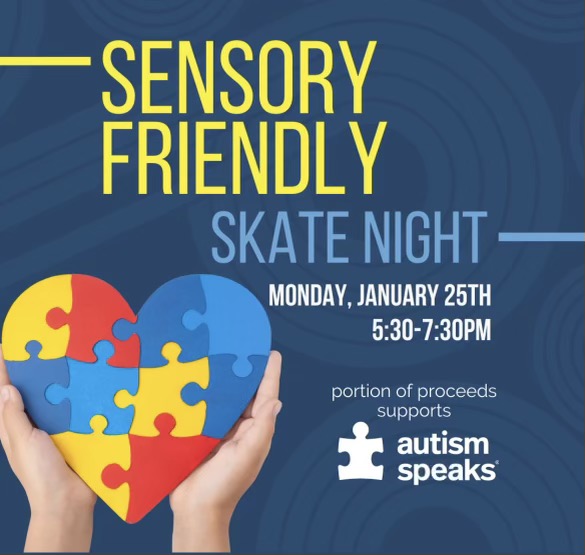 SENSORY FRIENDLY
SKATE NIGHT

MONDAY, JANUARY 25TH
5:30-7:30PM

portion of proceeds supports

autism speaks